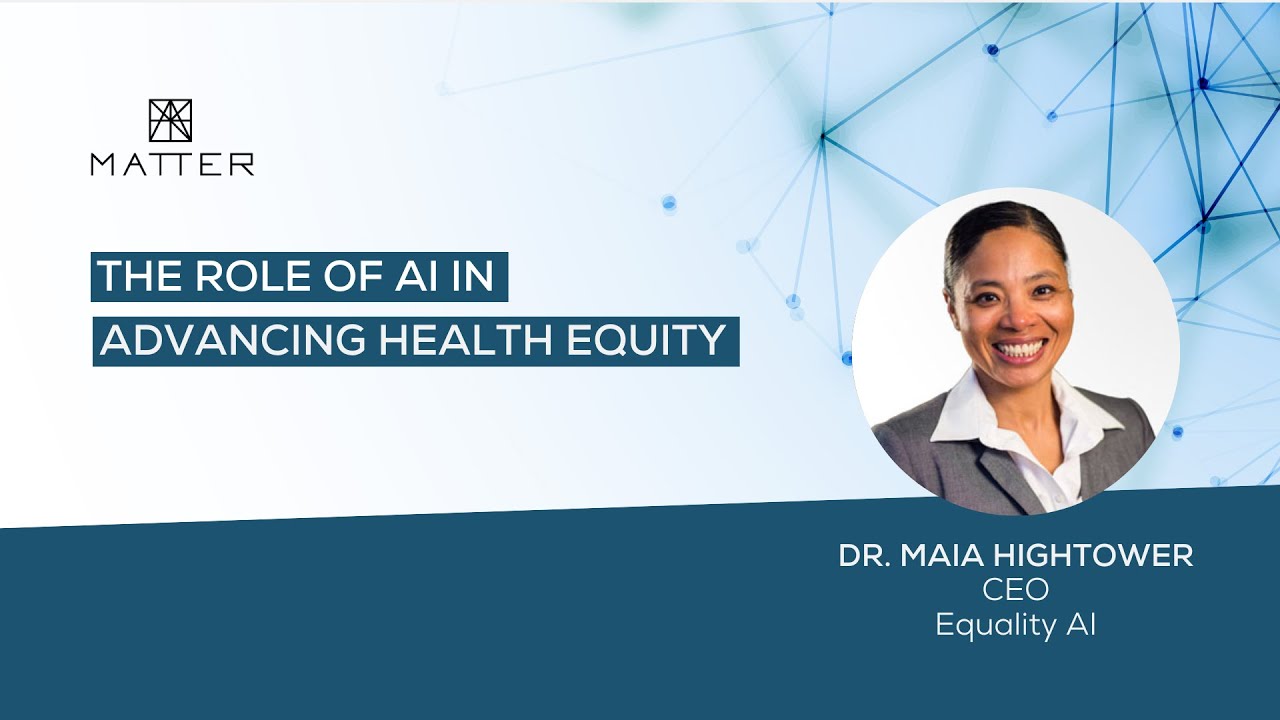 MATTER

THE ROLE OF AI IN ADVANCING HEALTH EQUITY

DR. MAIA HIGHTOWER
CEO
Equality AI